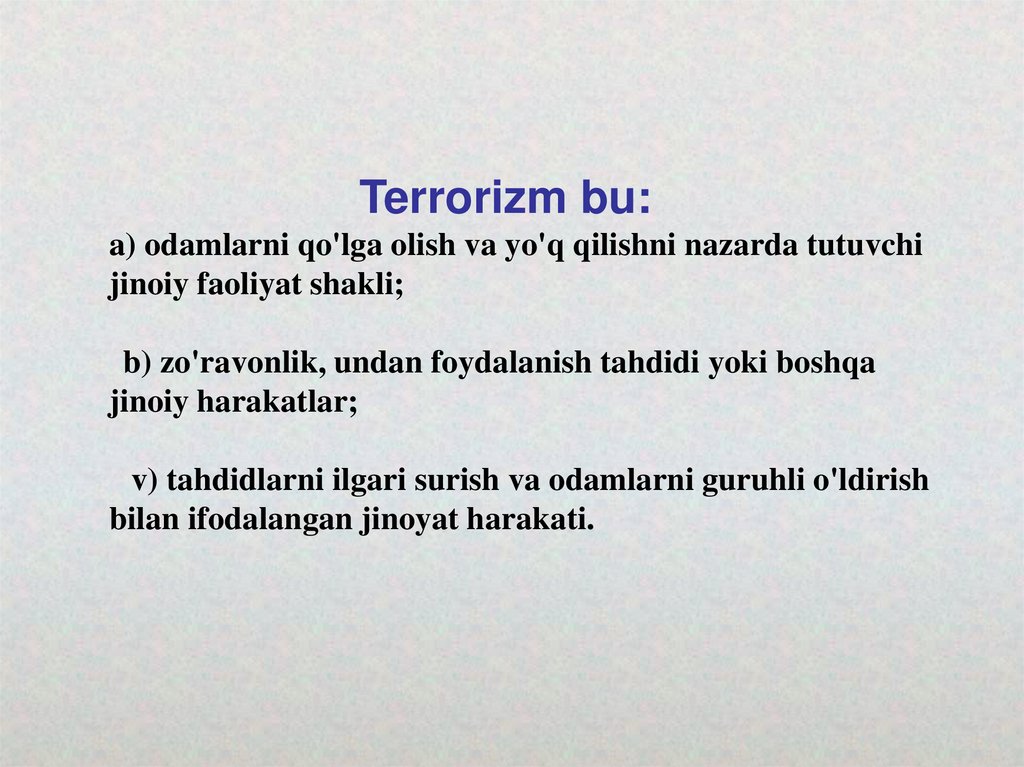 Terrorizm bu:

a) odamlarni qo'lga olish va yo'q qilishni nazarda tutuvchi jinoiy faoliyat shakli;

b) zo'ravonlik, undan foydalanish tahdidi yoki boshqa jinoiy harakatlar;

v) tahdidlarni ilgari surish va odamlarni guruhli o'ldirish bilan ifodalangan jinoyat harakati.